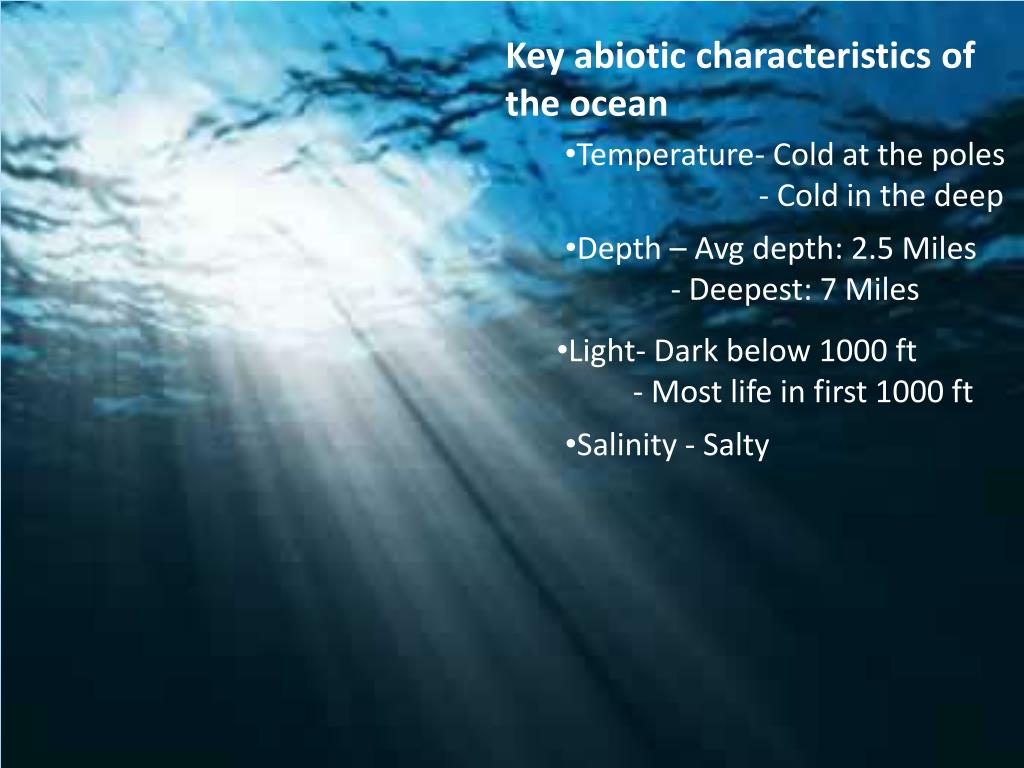 Key abiotic characteristics of the ocean

•Temperature- Cold at the poles
- Cold in the deep

•Depth – Avg depth: 2.5 Miles
- Deepest: 7 Miles

•Light- Dark below 1000 ft
- Most life in first 1000 ft

•Salinity - Salty